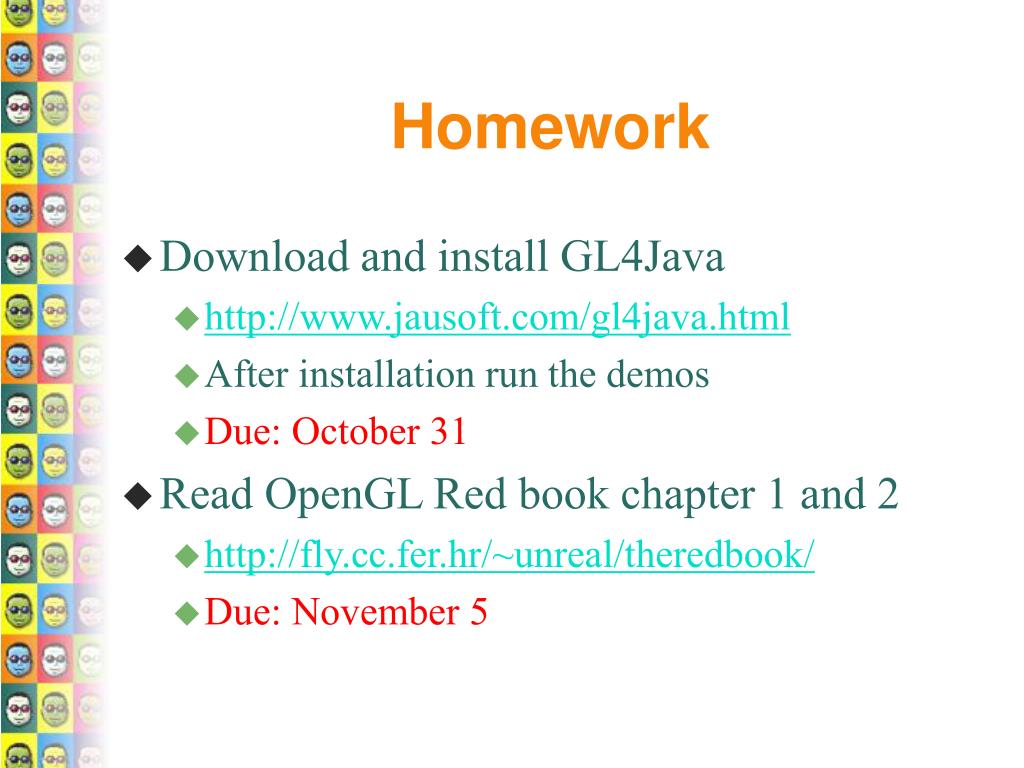 Homework

Download and install GL4Java

http://www.jausoft.com/gl4java.html

After installation run the demos

Due: October 31

Read OpenGL Red book chapter 1 and 2

http://fly.cc.fer.hr/~unreal/theredbook/

Due: November 5